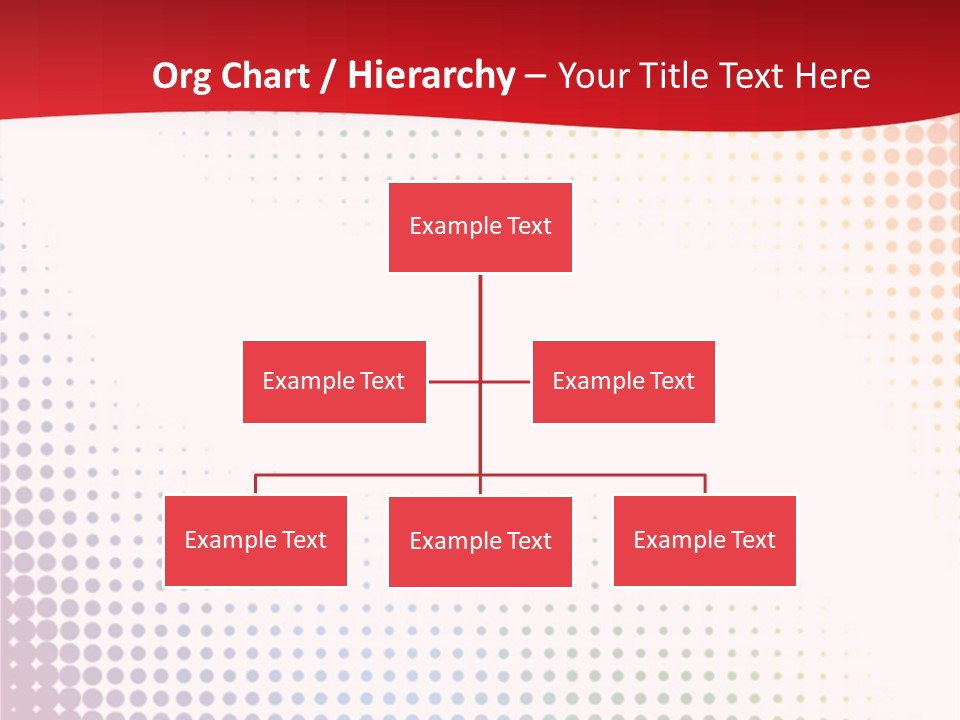 Org Chart / Hierarchy – Your Title Text Here

Example Text

Example Text

Example Text

Example Text

Example Text

Example Text